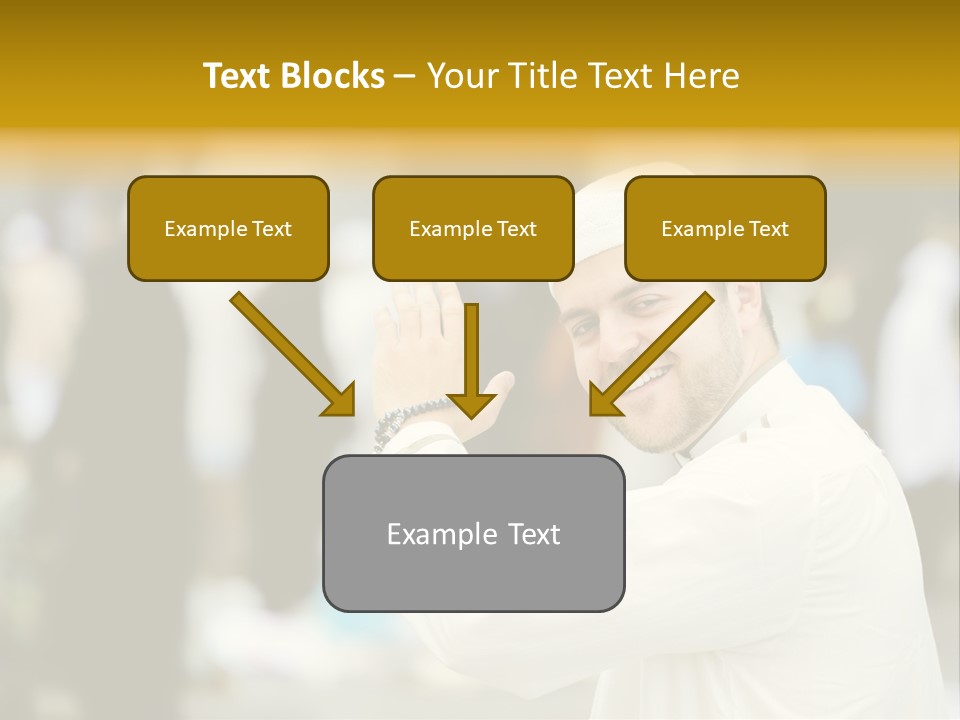 Text Blocks – Your Title Text Here

Example Text

Example Text

Example Text

Example Text